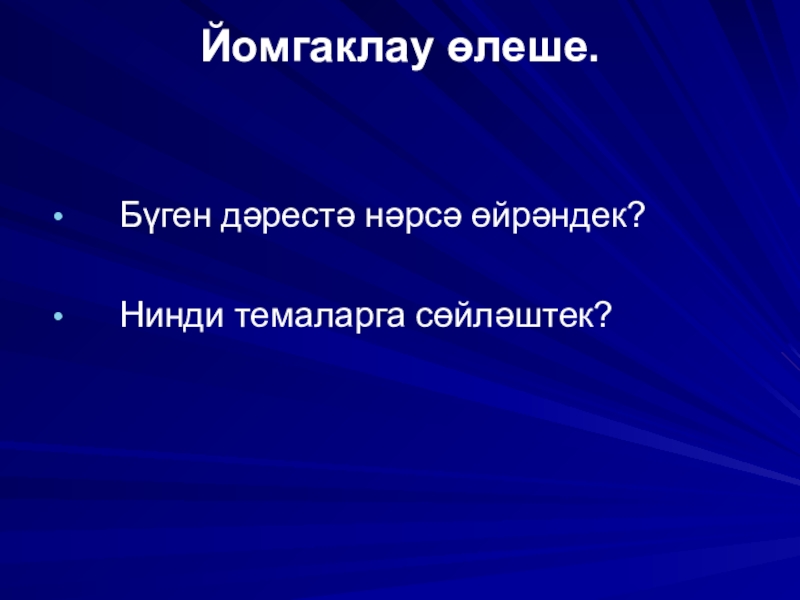 Йомгаклау өлеше.

• Бүген дәрестә нәрсә өйрәндек?

• Нинди темаларга сөйләштек?